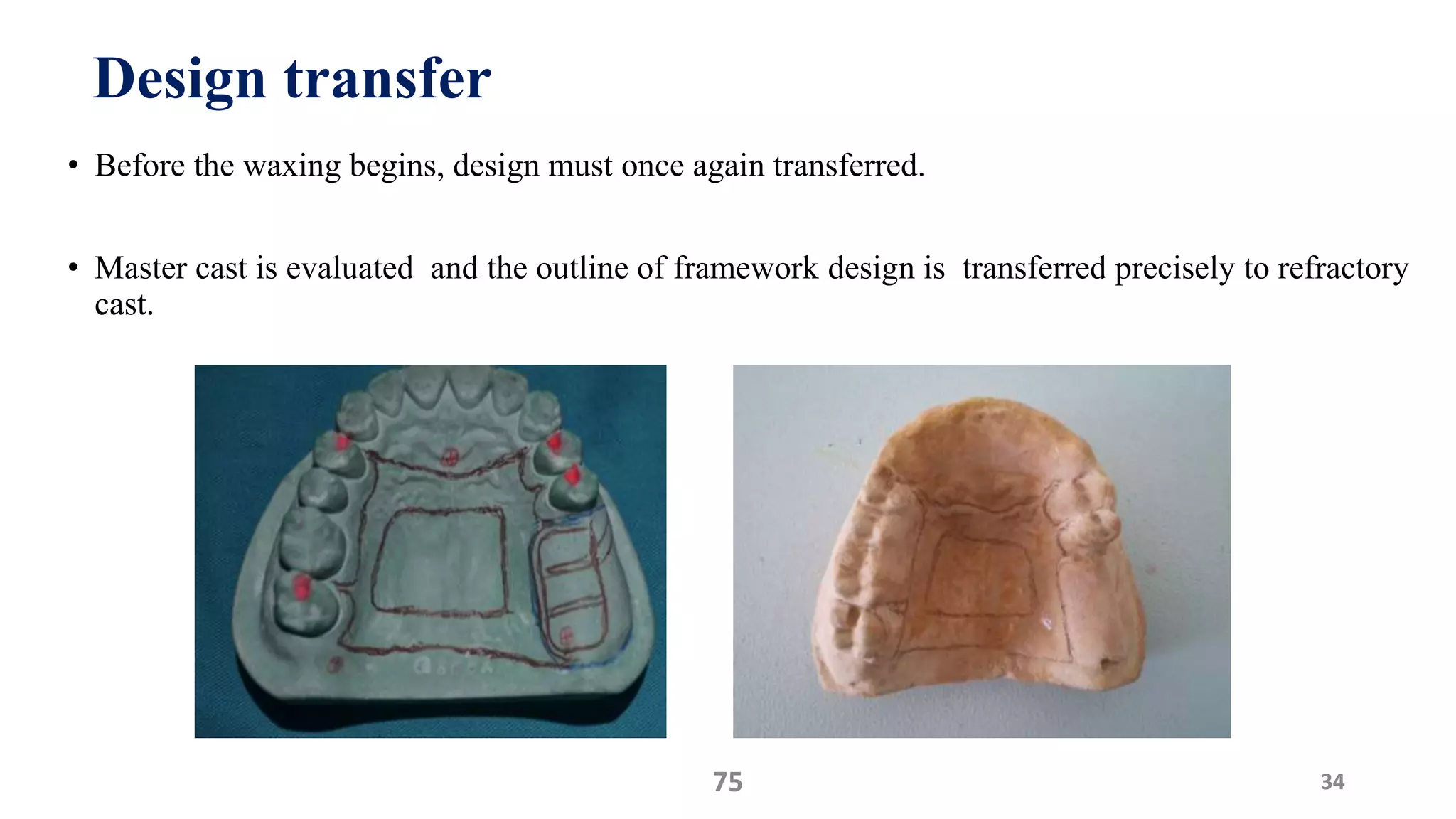 Design transfer

• Before the waxing begins, design must once again transferred.

• Master cast is evaluated and the outline of framework design is transferred precisely to refractory cast.

75

34